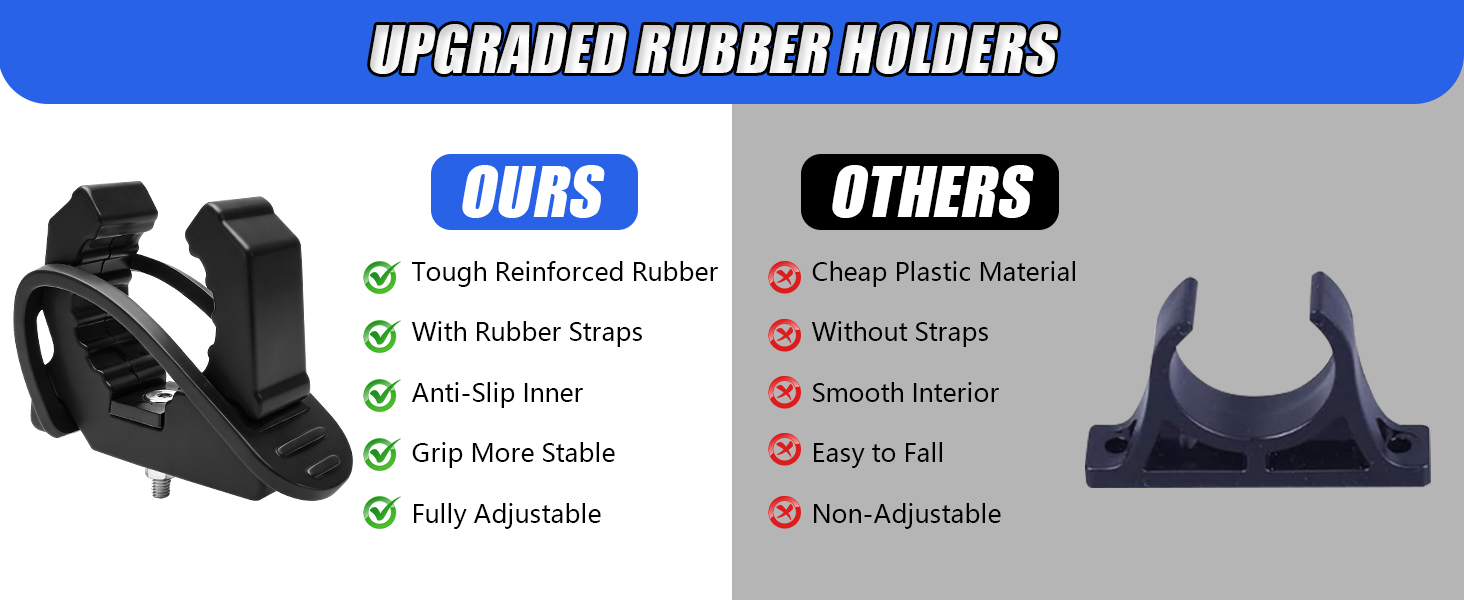 UPGRADED RUBBER HOLDERS

OURS

Tough Reinforced Rubber

With Rubber Straps

Anti-Slip Inner

Grip More Stable

Fully Adjustable

OTHERS

Cheap Plastic Material

Without Straps

Smooth Interior

Easy to Fall

Non-Adjustable